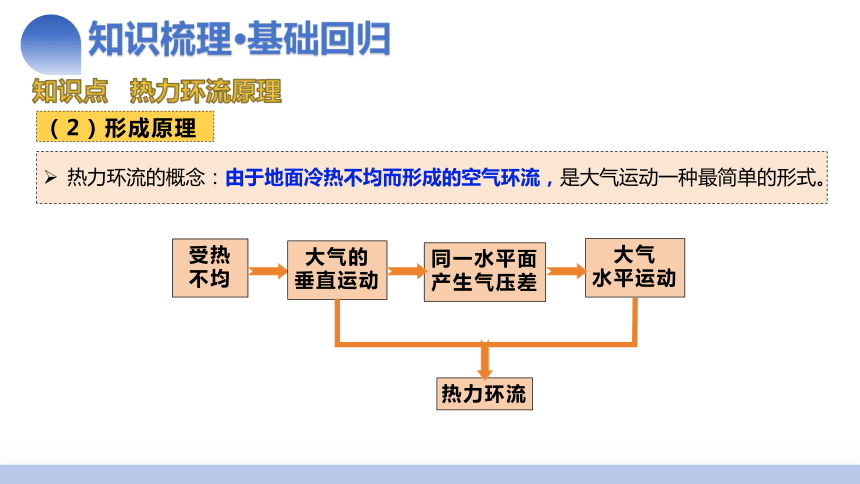 知识梳理•基础回归

知识点 热力环流原理

（2）形成原理

➢ 热力环流的概念：由于地面冷热不均而形成的空气环流，是大气运动一种最简单的形式。

受热不均

大气的垂直运动

同一水平面产生气压差

大气水平运动

热力环流